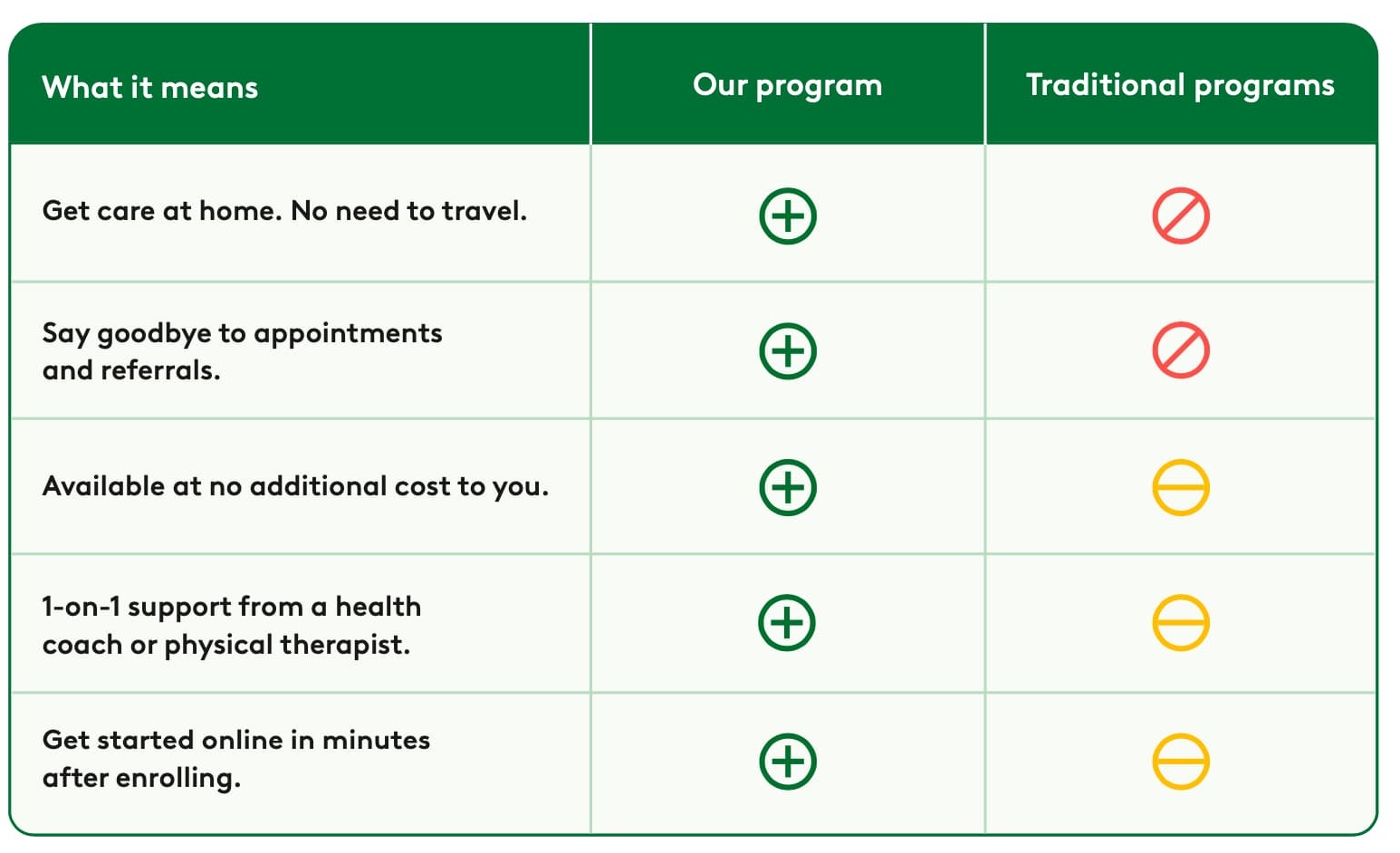 | What it means | Our program | Traditional programs |
|---|---|---|
| Get care at home. No need to travel. | | |
| Say goodbye to appointments and referrals. | | |
| Available at no additional cost to you. | | |
| 1-on-1 support from a health coach or physical therapist. | | |
| Get started online in minutes after enrolling. | | |